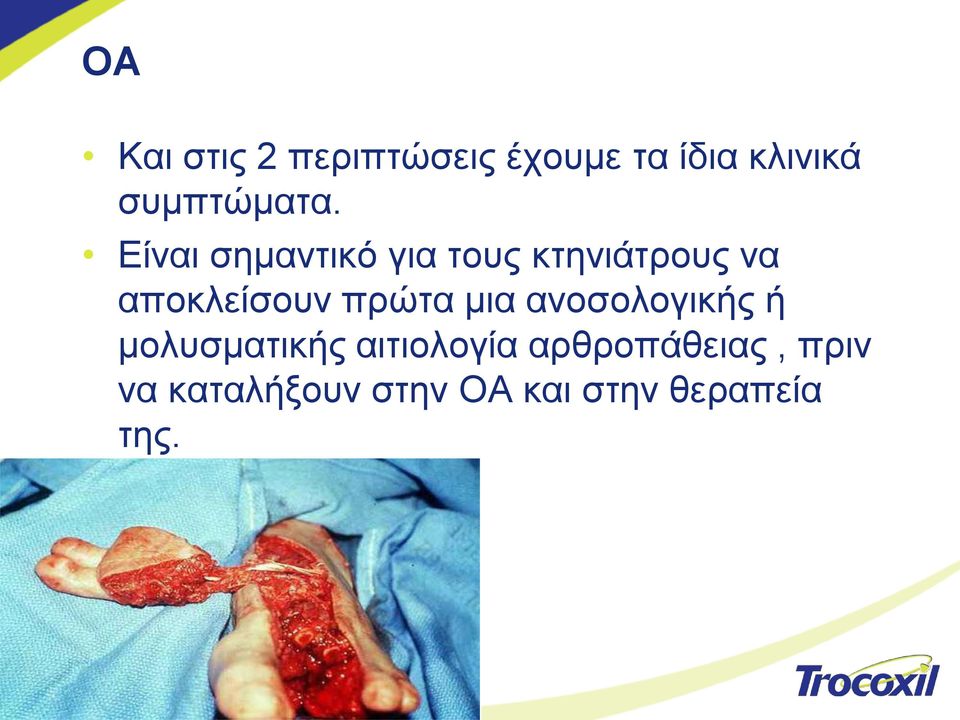 ΟΑ

• Και στις 2 περιπτώσεις έχουμε τα ίδια κλινικά συμπτώματα.
• Είναι σημαντικό για τους κτηνιάτρους να αποκλείσουν πρώτα μια ανοσολογικής ή μολυσματικής αιτιολογία αρθροπάθειας , πριν να καταλήξουν στην ΟΑ και στην θεραπεία της.

Trocoxil